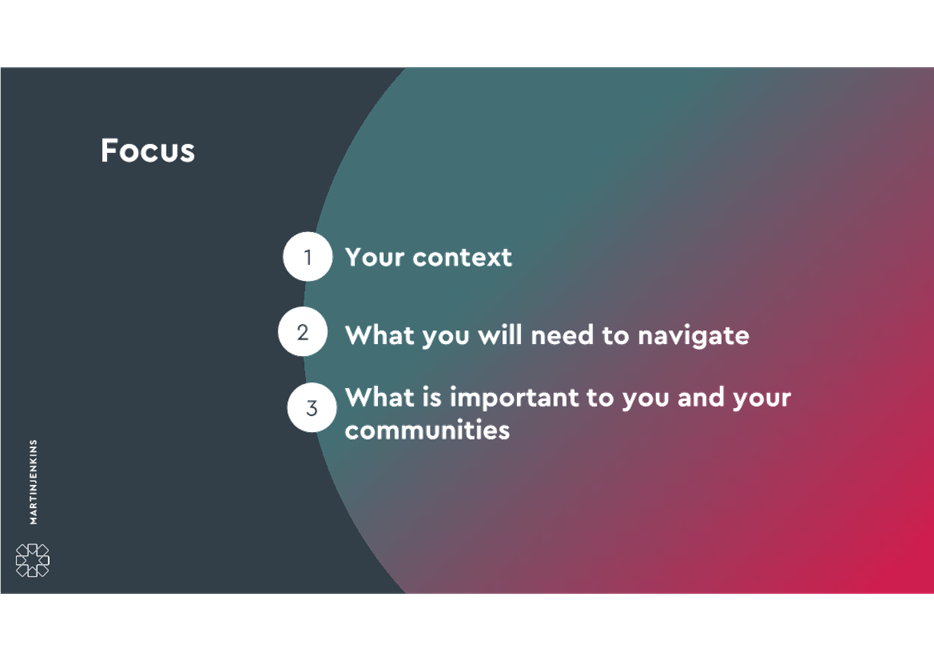 Focus

1 Your context

2 What you will need to navigate

3 What is important to you and your communities

MARTINJENKINS